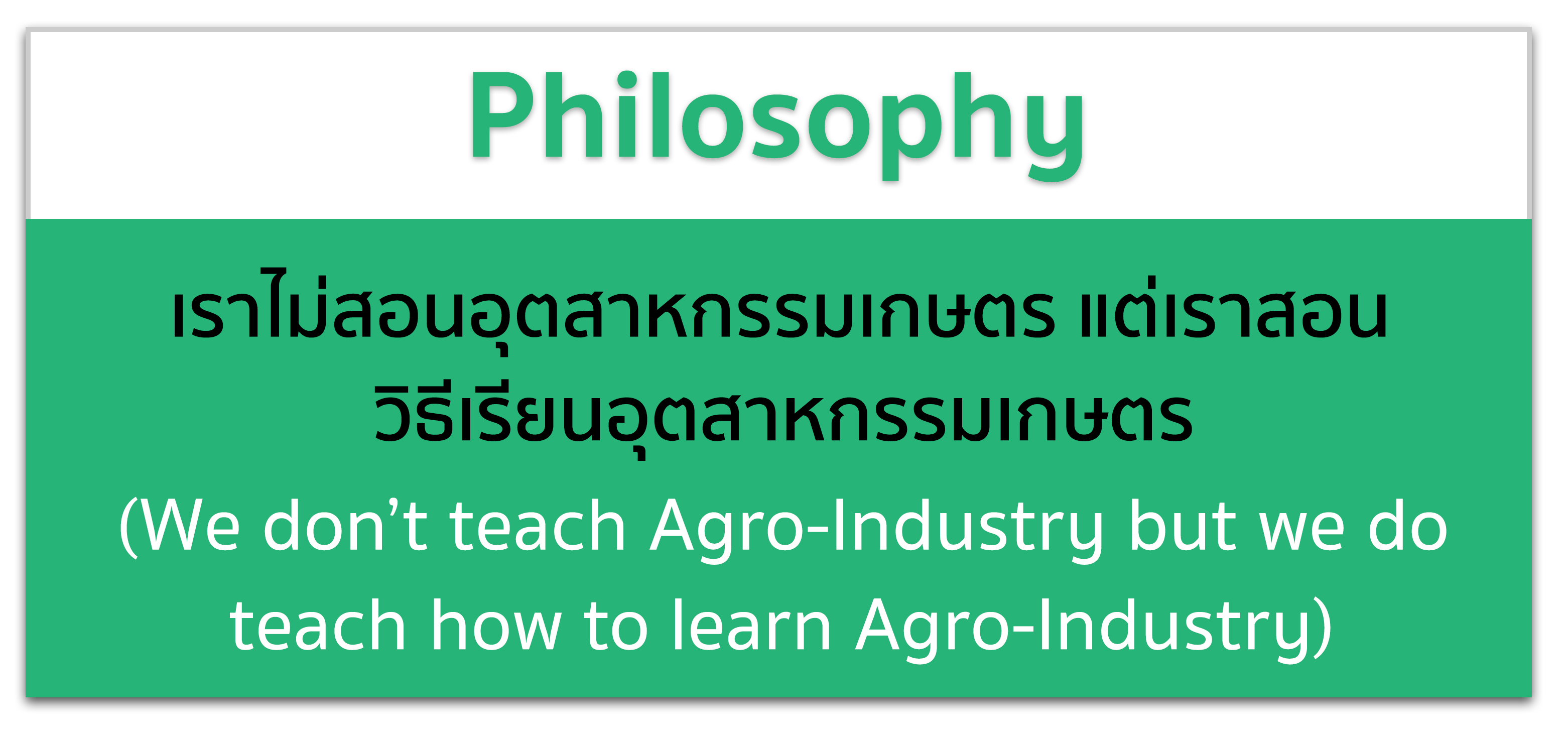 Philosophy

เราไม่สอนอุตสาหกรรมเกษตร แต่เราสอนวิธีเรียนอุตสาหกรรมเกษตร

(We don’t teach Agro-Industry but we do teach how to learn Agro-Industry)